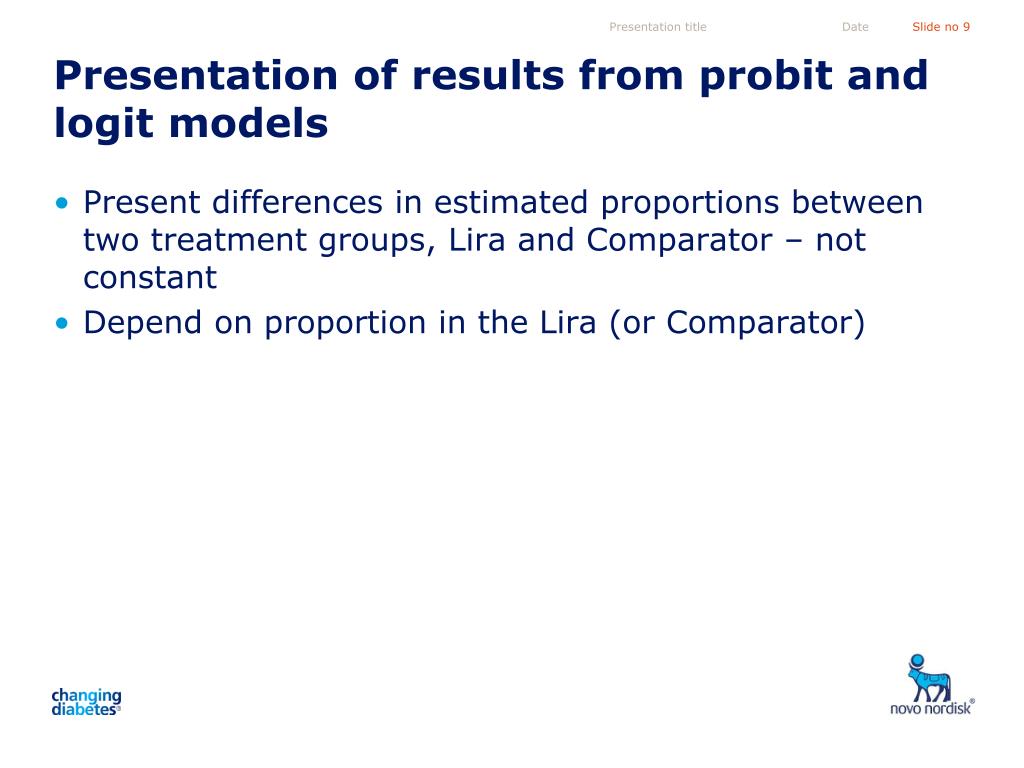 Presentation title Date Slide no 9

Presentation of results from probit and logit models

• Present differences in estimated proportions between two treatment groups, Lira and Comparator – not constant
• Depend on proportion in the Lira (or Comparator)

changing diabetes®

novo nordisk®